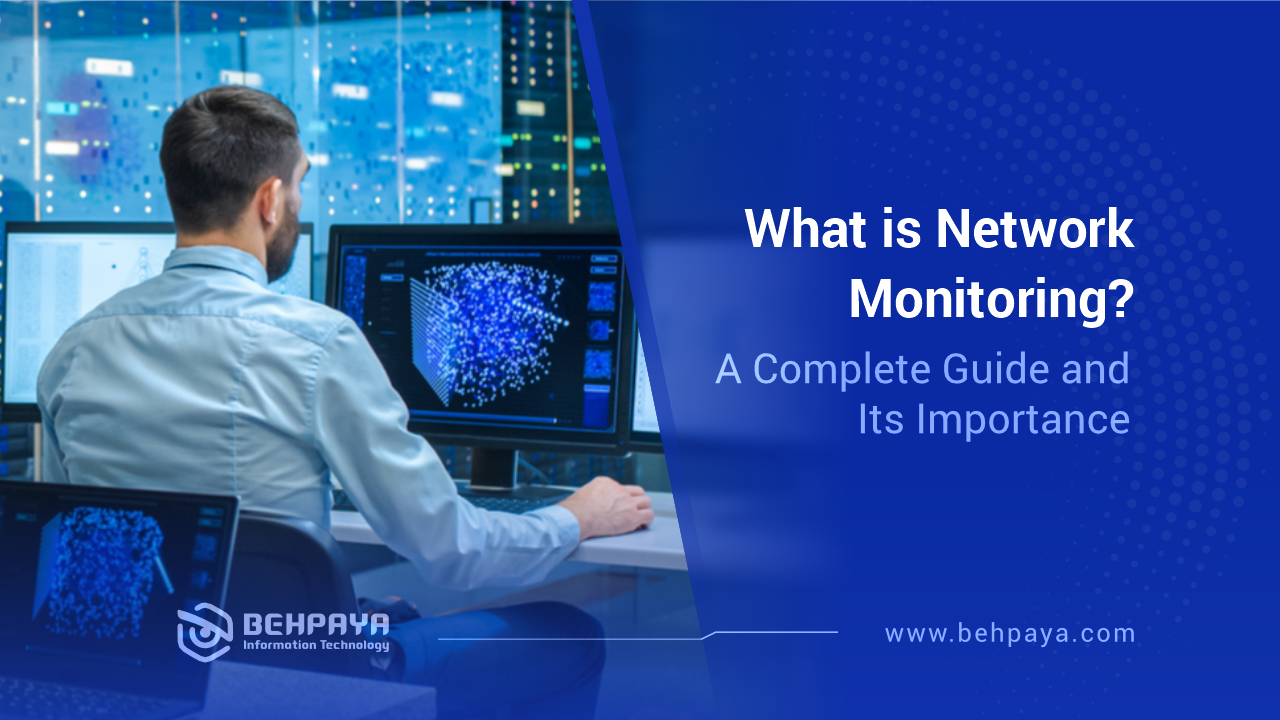 What is Network Monitoring?

A Complete Guide and Its Importance

BEHPAYA
Information Technology

www.behpaya.com